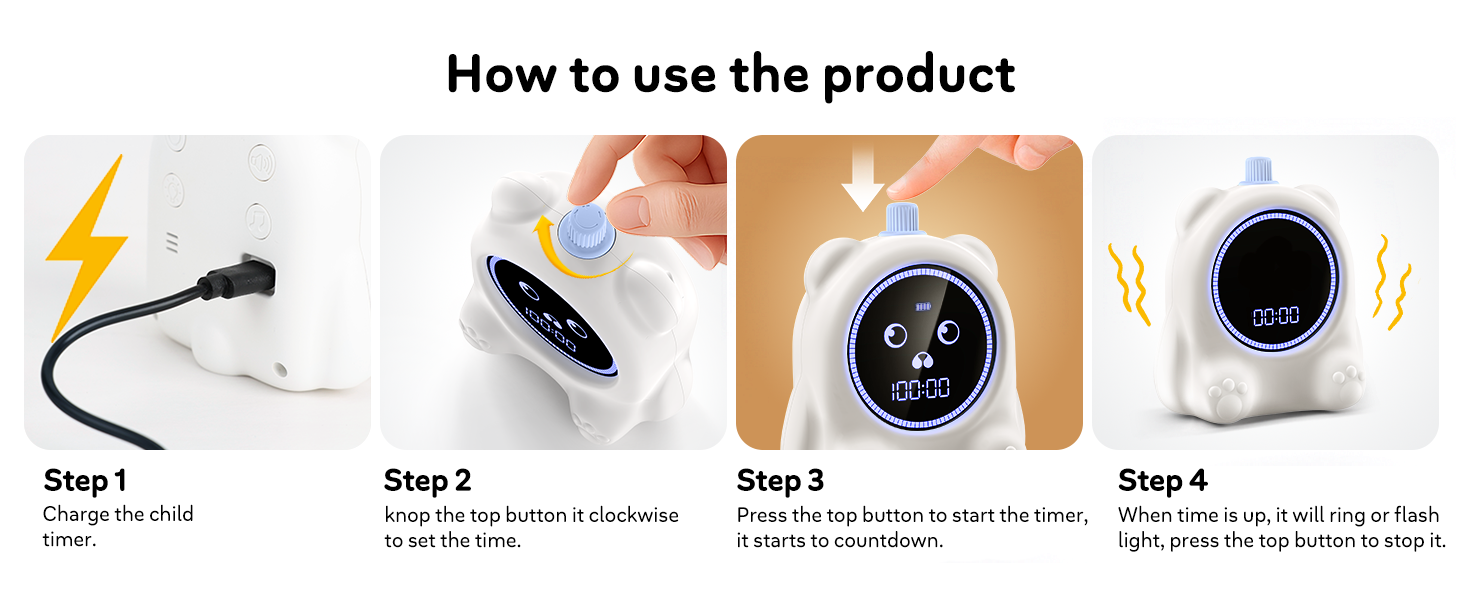 How to use the product

100:00

100:00

00:00

Step 1
Charge the child timer.

Step 2
knop the top button it clockwise to set the time.

Step 3
Press the top button to start the timer, it starts to countdown.

Step 4
When time is up, it will ring or flash light, press the top button to stop it.